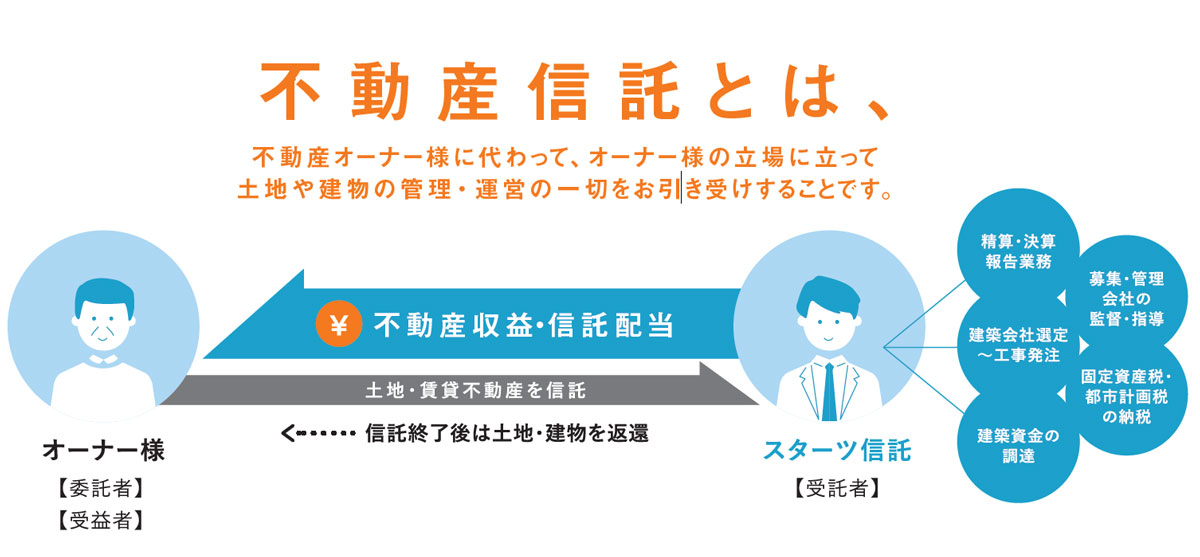 不動産信託とは、

不動産オーナー様に代わって、オーナー様の立場に立って土地や建物の管理・運営の一切をお引き受けすることです。

¥ 不動産収益・信託配当

土地・賃貸不動産を信託

信託終了後は土地・建物を返還

オーナー様
【委託者】
【受益者】

スターツ信託
【受託者】

精算・決算報告業務

募集・管理会社の監督・指導

建築会社選定〜工事発注

固定資産税・都市計画税の納税

建築資金の調達